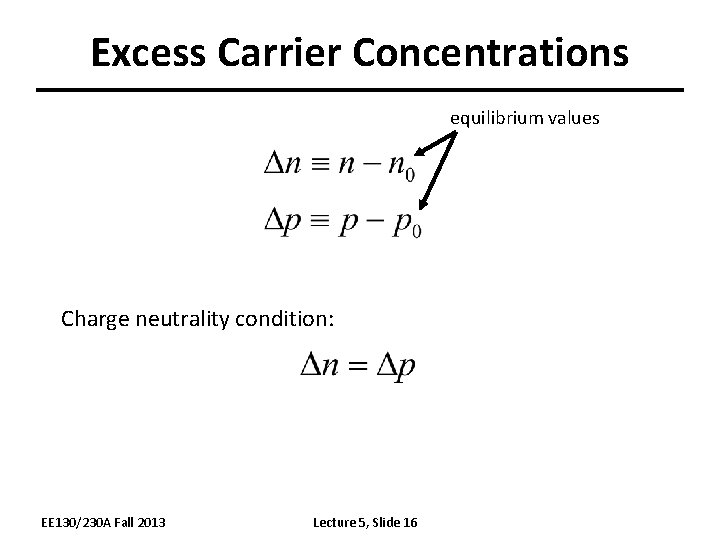 Excess Carrier Concentrations

equilibrium values

$\Delta n \equiv n - n_0$

$\Delta p \equiv p - p_0$

Charge neutrality condition:

$\Delta n = \Delta p$

EE130/230A Fall 2013

Lecture 5, Slide 16